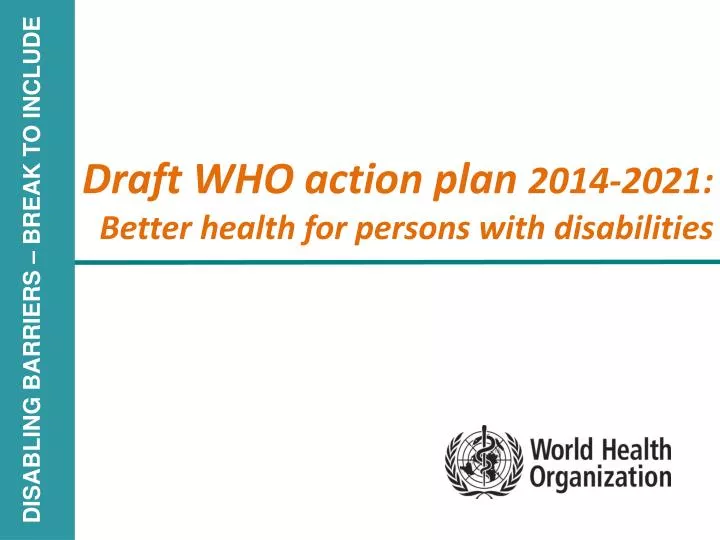 DISABLING BARRIERS – BREAK TO INCLUDE

Draft WHO action plan 2014-2021:
Better health for persons with disabilities

World Health Organization